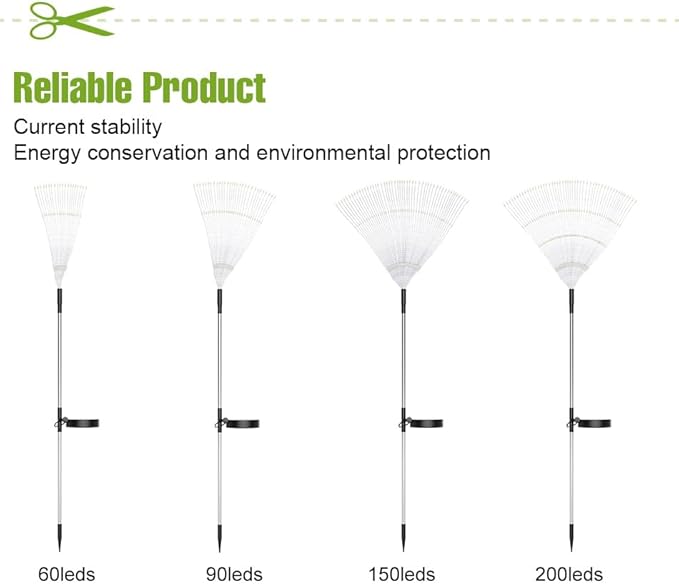 Reliable Product

Current stability
Energy conservation and environmental protection

60leds

90leds

150leds

200leds